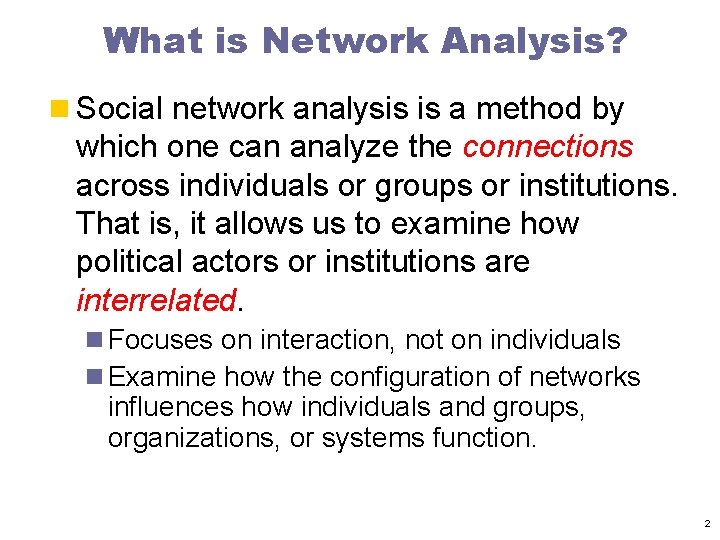 What is Network Analysis?

Social network analysis is a method by which one can analyze the connections across individuals or groups or institutions. That is, it allows us to examine how political actors or institutions are interrelated.

Focuses on interaction, not on individuals

Examine how the configuration of networks influences how individuals and groups, organizations, or systems function.

2